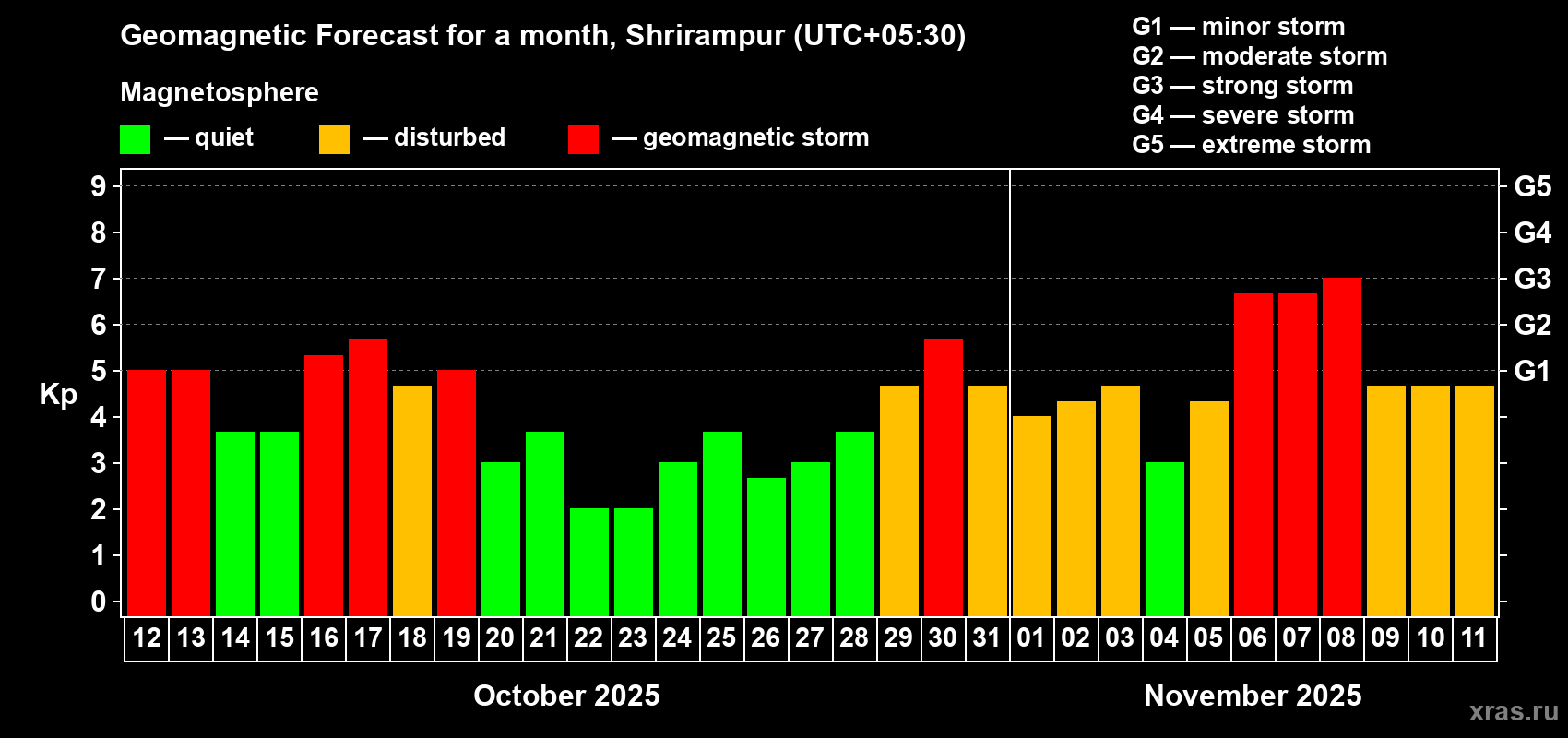 Geomagnetic Forecast for a month, Shrirampur (UTC+05:30)

Magnetosphere

— quiet — disturbed — geomagnetic storm

G1 — minor storm
G2 — moderate storm
G3 — strong storm
G4 — severe storm
G5 — extreme storm

Kp

9
8
7
6
5
4
3
2
1
0

G5
G4
G3
G2
G1

12 13 14 15 16 17 18 19 20 21 22 23 24 25 26 27 28 29 30 31 01 02 03 04 05 06 07 08 09 10 11

October 2025

November 2025

xras.ru